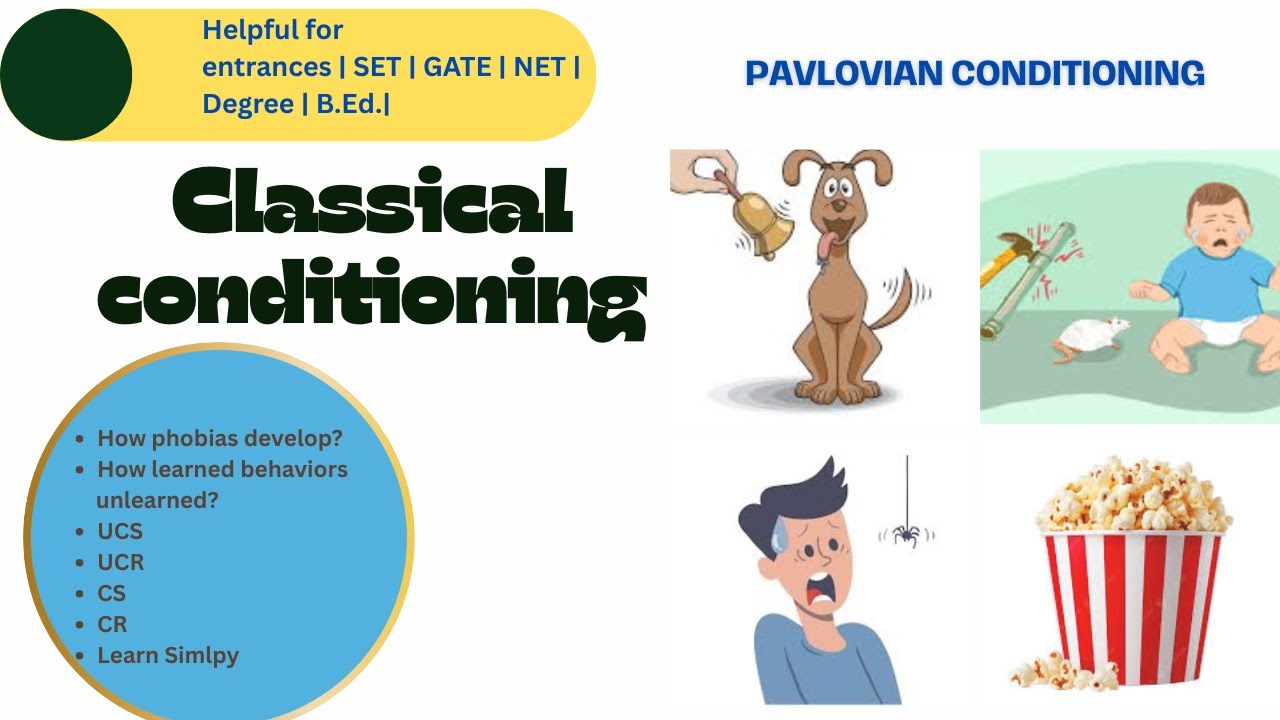 Helpful for entrances | SET | GATE | NET | Degree | B.Ed.|

PAVLOVIAN CONDITIONING

Classical conditioning

- How phobias develop?
- How learned behaviors unlearned?
- UCS
- UCR
- CS
- CR
- Learn Simlpy